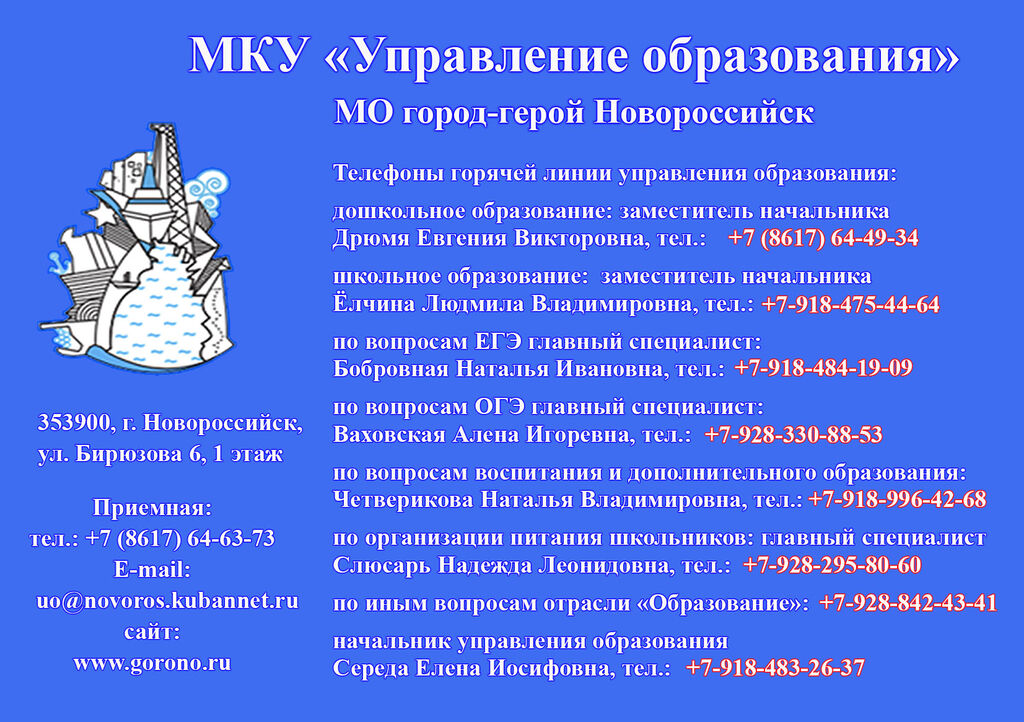 МКУ «Управление образования»

МО город-герой Новороссийск

Телефоны горячей линии управления образования:

дошкольное образование: заместитель начальника
Дрюмя Евгения Викторовна, тел.: +7 (8617) 64-49-34

школьное образование: заместитель начальника
Ёлчина Людмила Владимировна, тел.: +7-918-475-44-64

по вопросам ЕГЭ главный специалист:
Бобровная Наталья Ивановна, тел.: +7-918-484-19-09

по вопросам ОГЭ главный специалист:
Ваховская Алена Игоревна, тел.: +7-928-330-88-53

по вопросам воспитания и дополнительного образования:
Четверикова Наталья Владимировна, тел.: +7-918-996-42-68

по организации питания школьников: главный специалист
Слюсарь Надежда Леонидовна, тел.: +7-928-295-80-60

по иным вопросам отрасли «Образование»: +7-928-842-43-41

начальник управления образования
Середа Елена Иосифовна, тел.: +7-918-483-26-37

353900, г. Новороссийск,
ул. Бирюзова 6, 1 этаж

Приемная:
тел.: +7 (8617) 64-63-73
E-mail:
uo@novoros.kubannet.ru
сайт:
www.gorono.ru